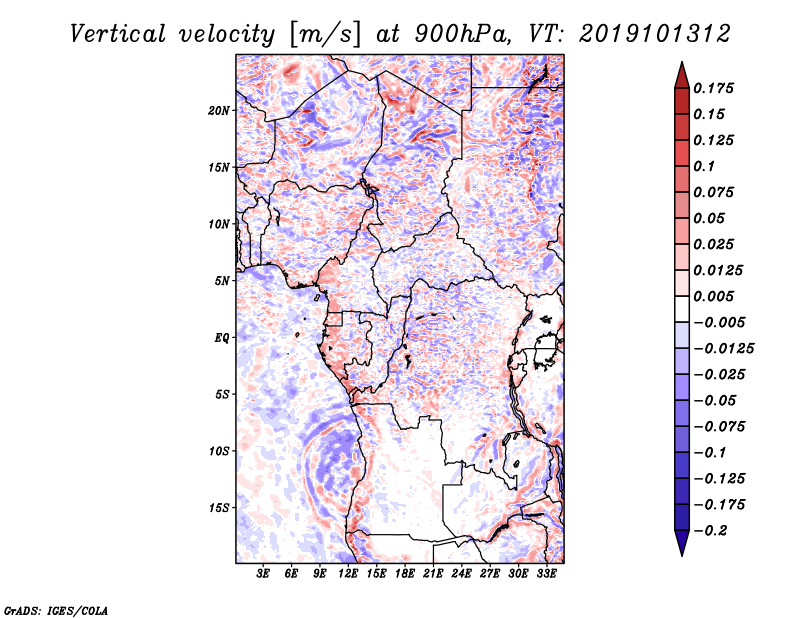 Vertical velocity [m/s] at 900hPa, VT: 2019101312

20N
15N
10N
5N
EQ
5S
10S
15S

3E 6E 9E 12E 15E 18E 21E 24E 27E 30E 33E

0.175
0.15
0.125
0.1
0.075
0.05
0.025
0.0125
0.005
−0.005
−0.0125
−0.025
−0.05
−0.075
−0.1
−0.125
−0.175
−0.2

GrADS: IGES/COLA